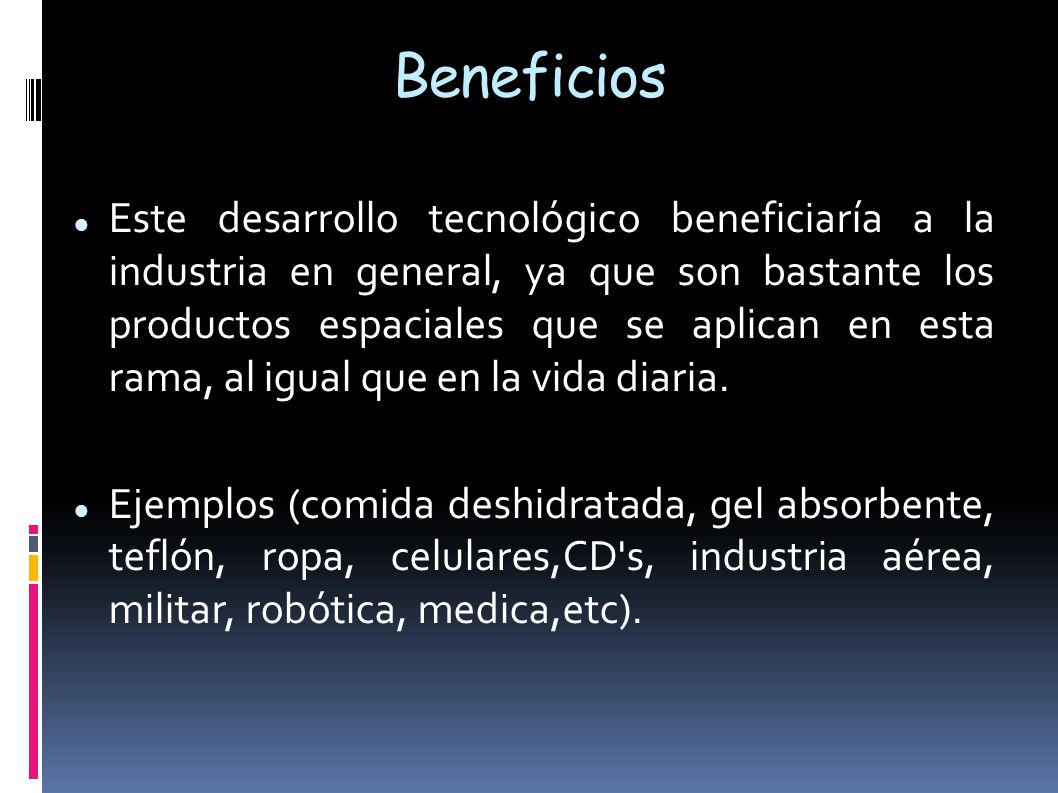 Beneficios

Este desarrollo tecnológico beneficiaría a la industria en general, ya que son bastante los productos espaciales que se aplican en esta rama, al igual que en la vida diaria.

Ejemplos (comida deshidratada, gel absorbente, teflón, ropa, celulares,CD's, industria aérea, militar, robótica, medica,etc).